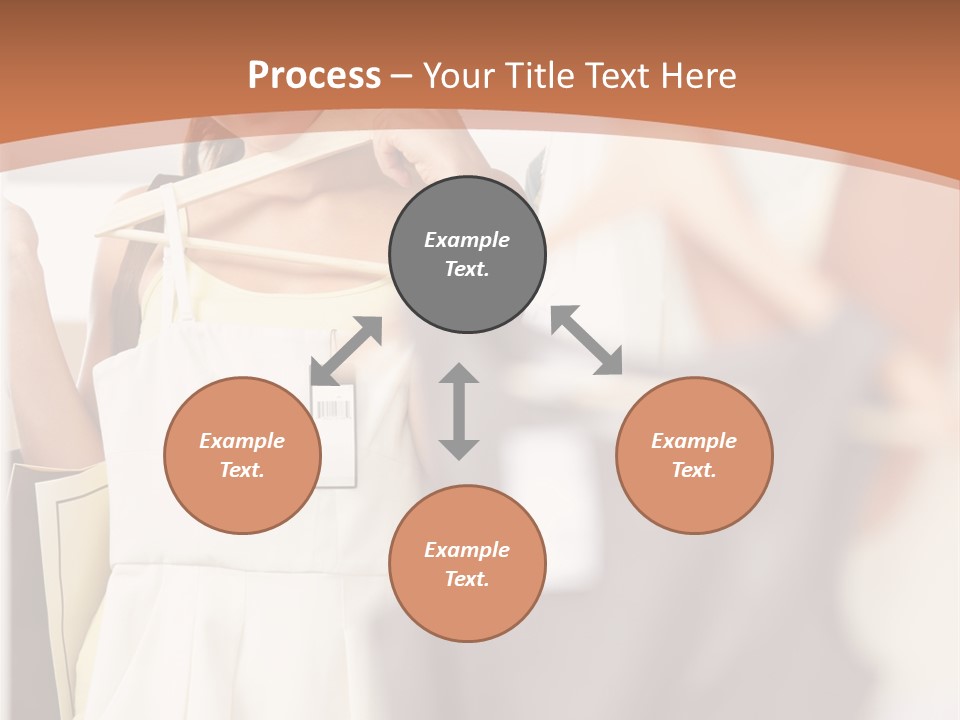 Process – Your Title Text Here

Example Text.

Example Text.

Example Text.

Example Text.